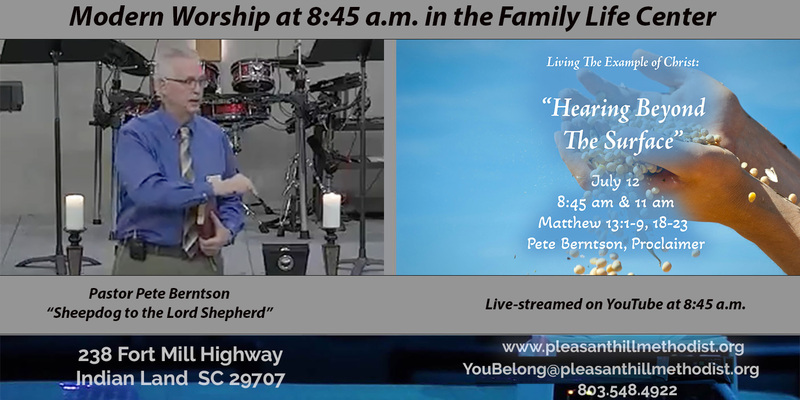 Modern Worship at 8:45 a.m. in the Family Life Center

Living The Example of Christ:

"Hearing Beyond The Surface"

July 12
8:45 am & 11 am
Matthew 13:1-9, 18-23
Pete Berntson, Proclaimer

Pastor Pete Berntson
"Sheepdog to the Lord Shepherd"

Live-streamed on YouTube at 8:45 a.m.

238 Fort Mill Highway
Indian Land SC 29707

www.pleasanthillmethodist.org
YouBelong@pleasanthillmethodist.org
803.548.4922